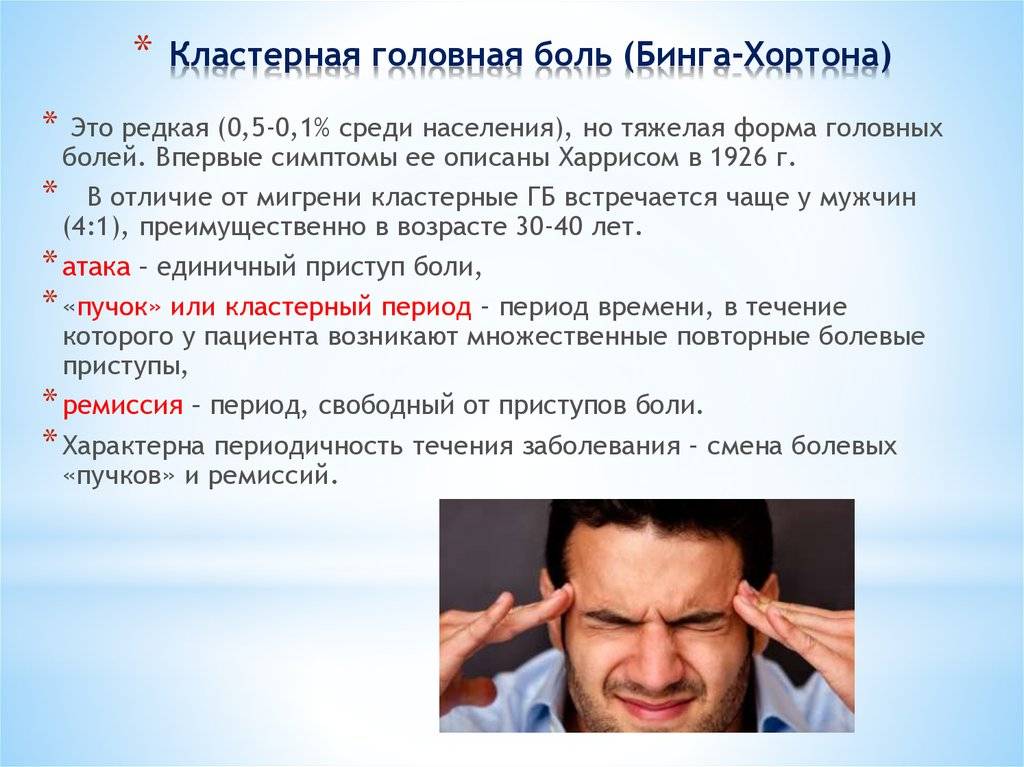 * Кластерная головная боль (Бинга-Хортона)

* Это редкая (0,5-0,1% среди населения), но тяжелая форма головных болей. Впервые симптомы ее описаны Харрисом в 1926 г.

* В отличие от мигрени кластерные ГБ встречается чаще у мужчин (4:1), преимущественно в возрасте 30-40 лет.

* атака – единичный приступ боли,

* «пучок» или кластерный период – период времени, в течение которого у пациента возникают множественные повторные болевые приступы,

* ремиссия – период, свободный от приступов боли.

* Характерна периодичность течения заболевания – смена болевых «пучков» и ремиссий.